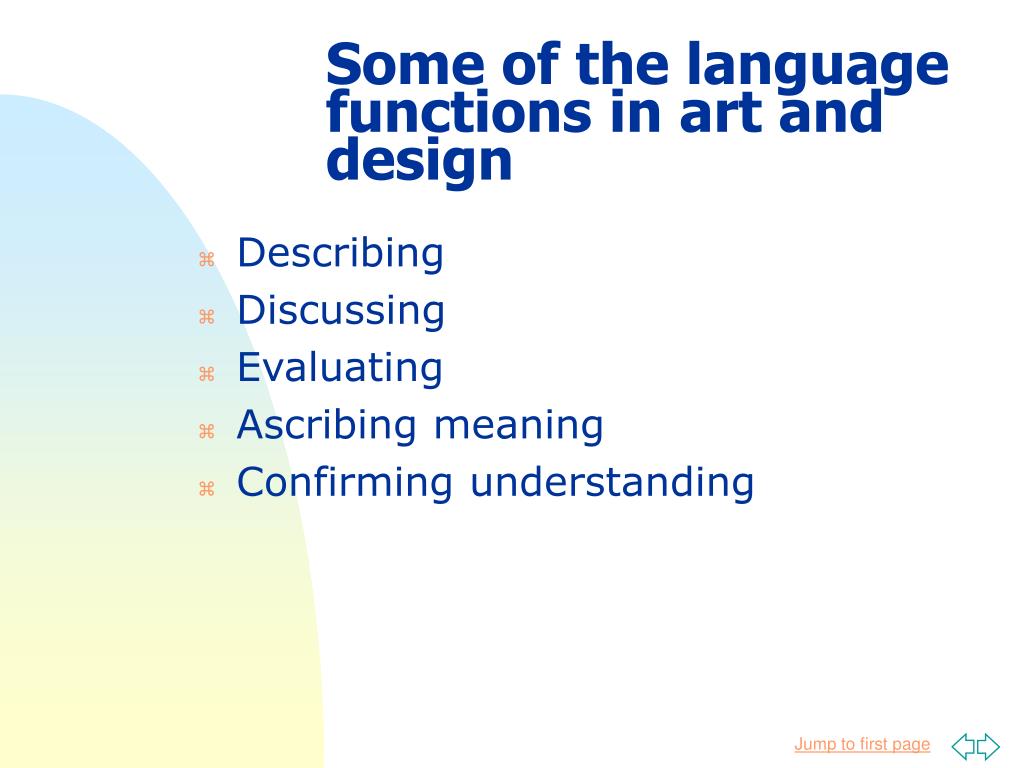 Some of the language functions in art and design

⌘ Describing
⌘ Discussing
⌘ Evaluating
⌘ Ascribing meaning
⌘ Confirming understanding

Jump to first page